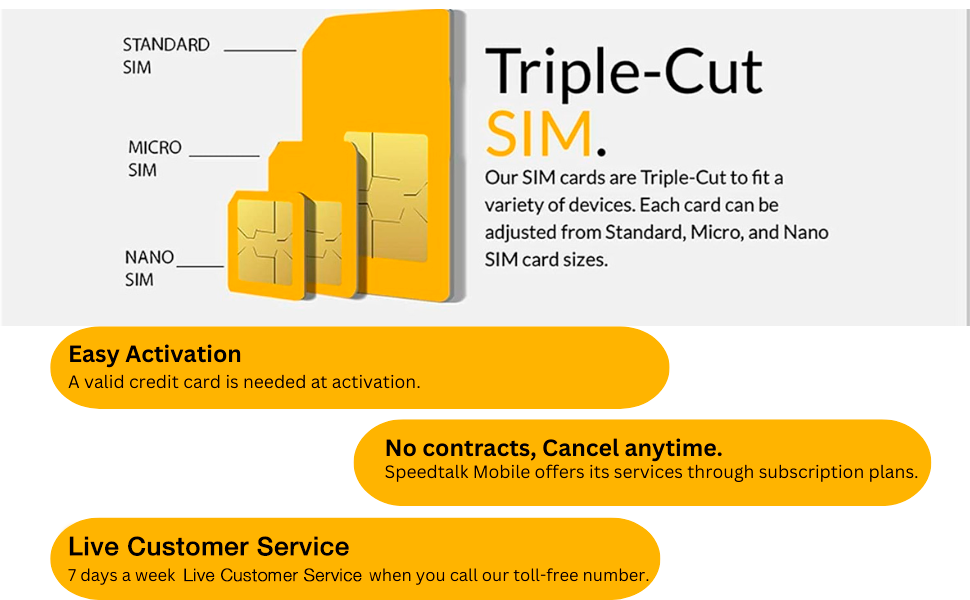 STANDARD SIM

MICRO SIM

NANO SIM

Triple-Cut SIM.

Our SIM cards are Triple-Cut to fit a variety of devices. Each card can be adjusted from Standard, Micro, and Nano SIM card sizes.

Easy Activation
A valid credit card is needed at activation.

No contracts, Cancel anytime.
Speedtalk Mobile offers its services through subscription plans.

Live Customer Service
7 days a week Live Customer Service when you call our toll-free number.